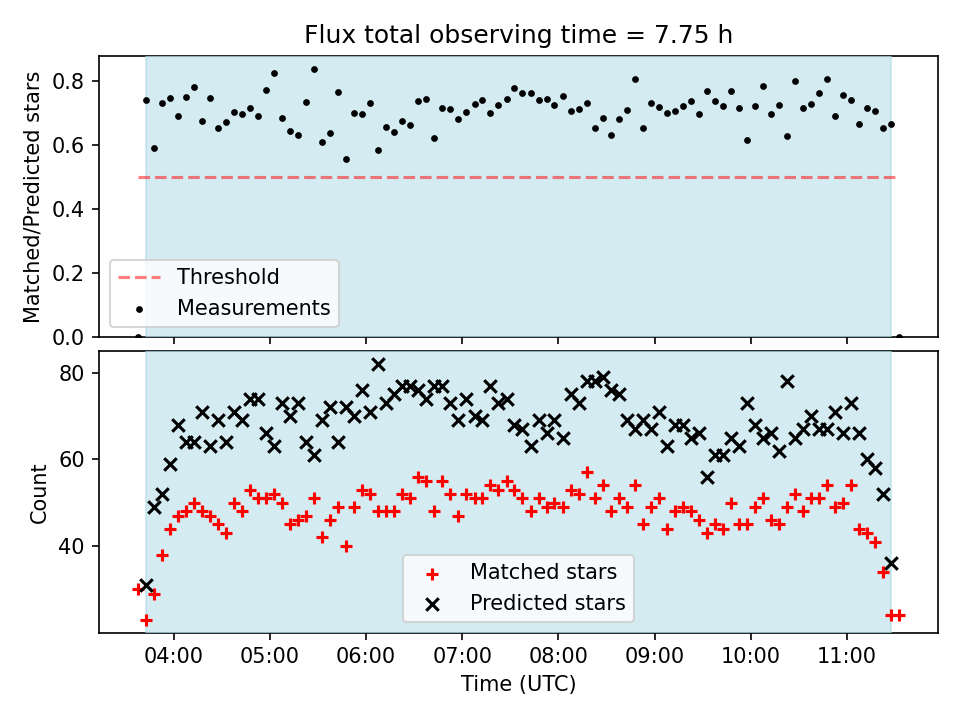 Flux total observing time = 7.75 h

Matched/Predicted stars

0.8
0.6
0.4
0.2
0.0

Threshold
Measurements

Count

80
60
40

Matched stars
Predicted stars

04:00 05:00 06:00 07:00 08:00 09:00 10:00 11:00

Time (UTC)